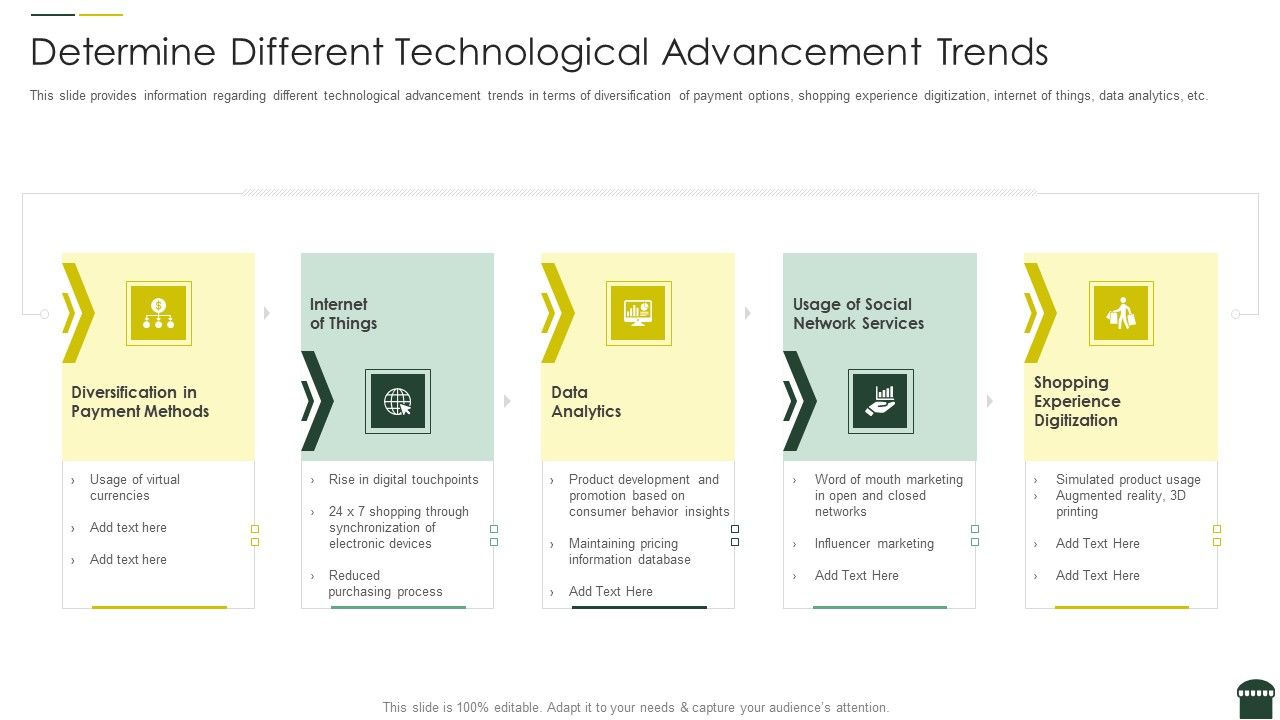 Determine Different Technological Advancement Trends

This slide provides information regarding different technological advancement trends in terms of diversification of payment options, shopping experience digitization, internet of things, data analytics, etc.

Diversification in Payment Methods

› Usage of virtual currencies
› Add text here
› Add text here

Internet of Things

› Rise in digital touchpoints
› 24 x 7 shopping through synchronization of electronic devices
› Reduced purchasing process

Data Analytics

› Product development and promotion based on consumer behavior insights
› Maintaining pricing information database
› Add Text Here

Usage of Social Network Services

› Word of mouth marketing in open and closed networks
› Influencer marketing
› Add Text Here

Shopping Experience Digitization

› Simulated product usage
› Augmented reality, 3D printing
› Add Text Here
› Add Text Here

This slide is 100% editable. Adapt it to your needs & capture your audience's attention.